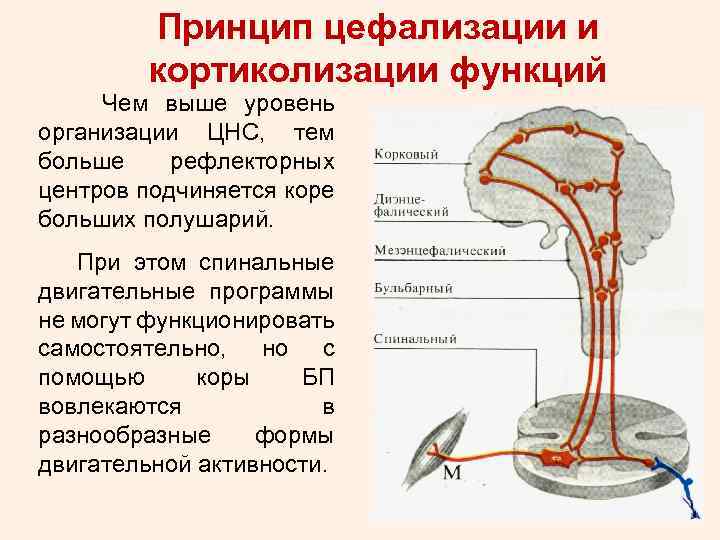 Принцип цефализации и кортиколизации функций

Чем выше уровень организации ЦНС, тем больше рефлекторных центров подчиняется коре больших полушарий.

При этом спинальные двигательные программы не могут функционировать самостоятельно, но с помощью коры БП вовлекаются в разнообразные формы двигательной активности.

Корковый

Диэнцефалический

Мезэнцефалический

Бульбарный

Спинальный

М